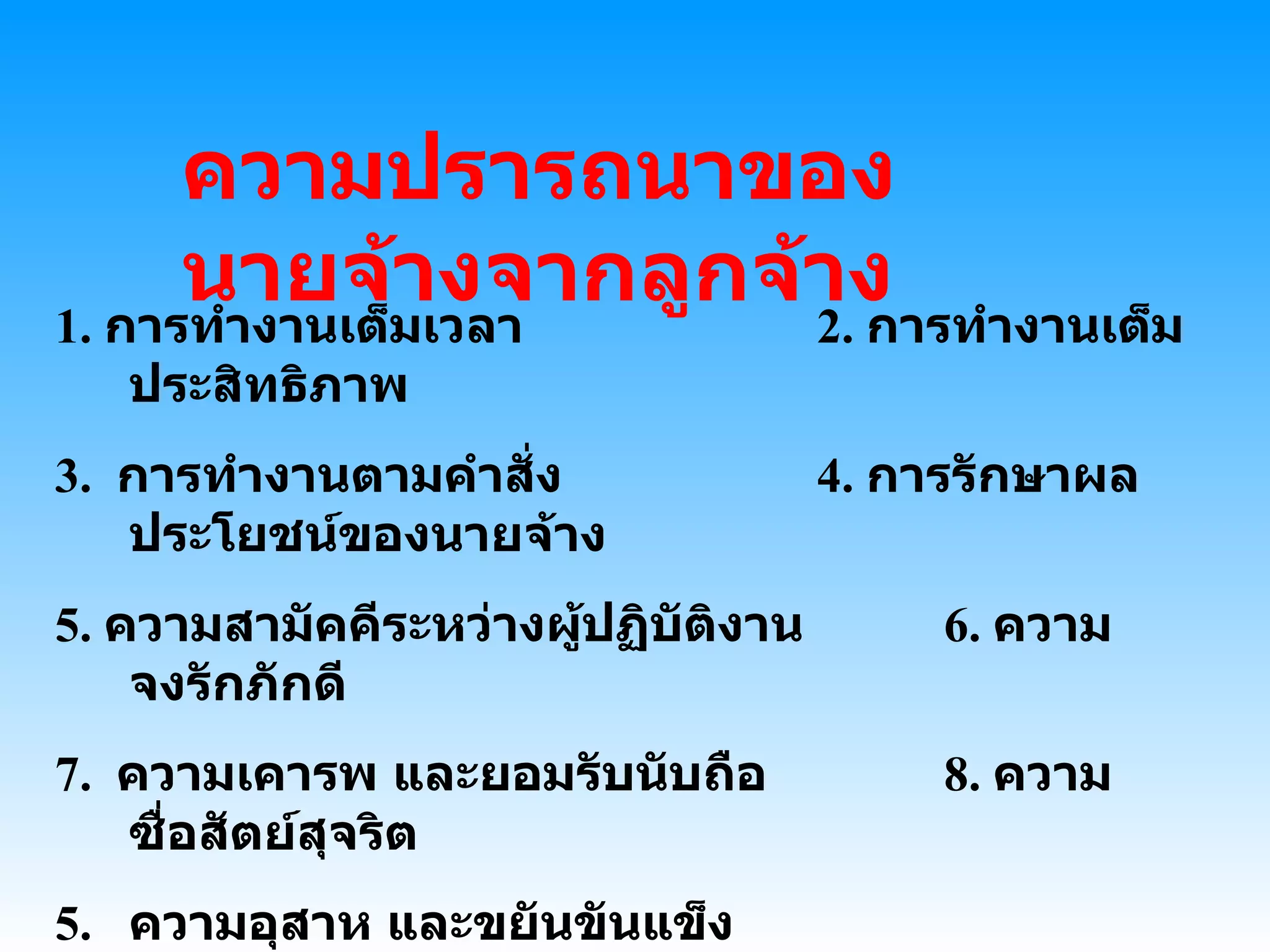 ความปรารถนาของนายจ้างจากลูกจ้าง

1. การทำงานเต็มเวลา 2. การทำงานเต็มประสิทธิภาพ

3. การทำงานตามคำสั่ง 4. การรักษาผลประโยชน์ของนายจ้าง

5. ความสามัคคีระหว่างผู้ปฏิบัติงาน 6. ความจงรักภักดี

7. ความเคารพ และยอมรับนับถือ 8. ความซื่อสัตย์สุจริต

5. ความอุสาห และขยันขันแข็ง